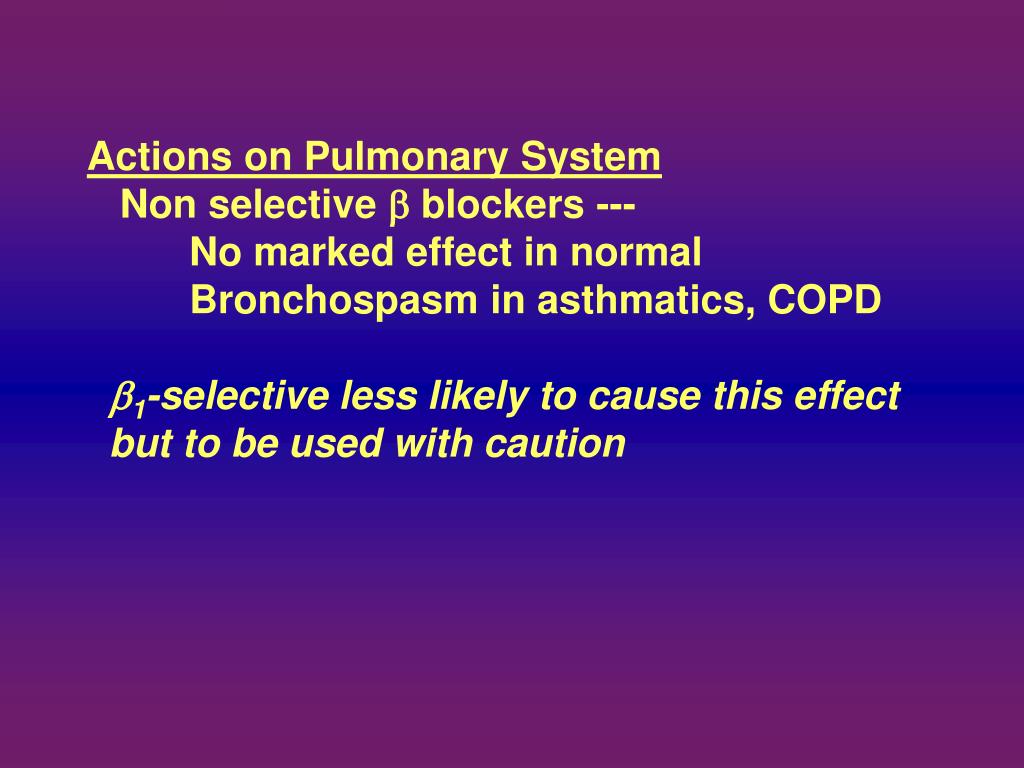 Actions on Pulmonary System

Non selective $\beta$ blockers ---

No marked effect in normal

Bronchospasm in asthmatics, COPD

$\beta_1$-selective less likely to cause this effect but to be used with caution